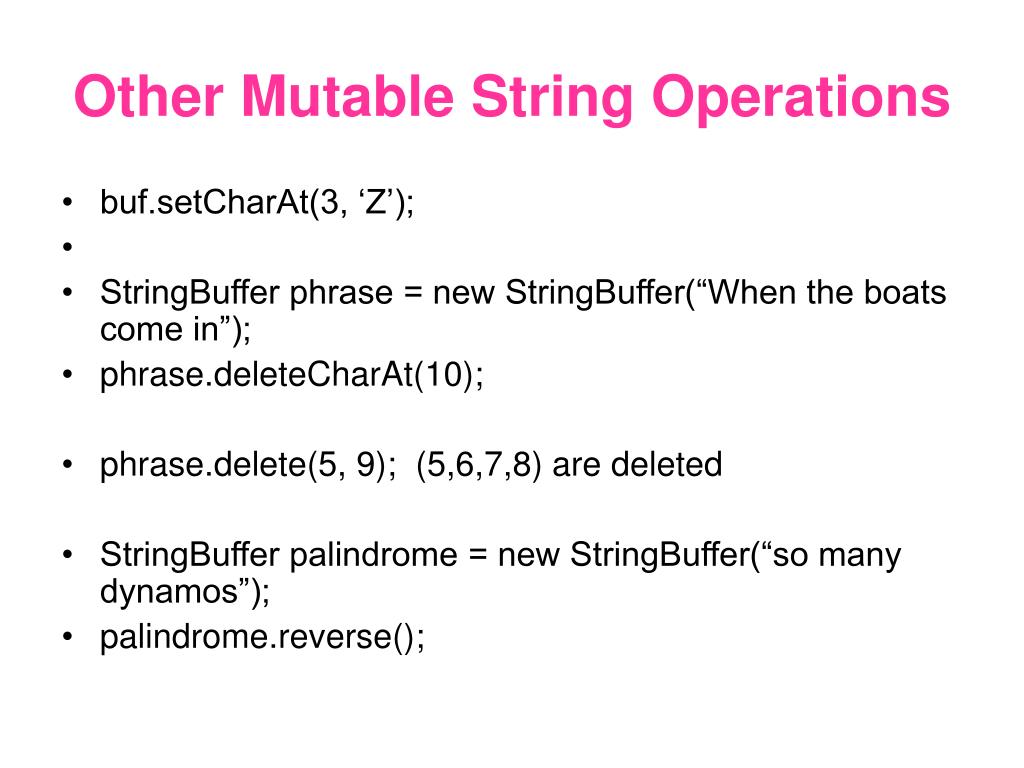 Other Mutable String Operations

• buf.setCharAt(3, ‘Z’);
•
• StringBuffer phrase = new StringBuffer(“When the boats come in”);
• phrase.deleteCharAt(10);

• phrase.delete(5, 9); (5,6,7,8) are deleted

• StringBuffer palindrome = new StringBuffer(“so many dynamos”);
• palindrome.reverse();